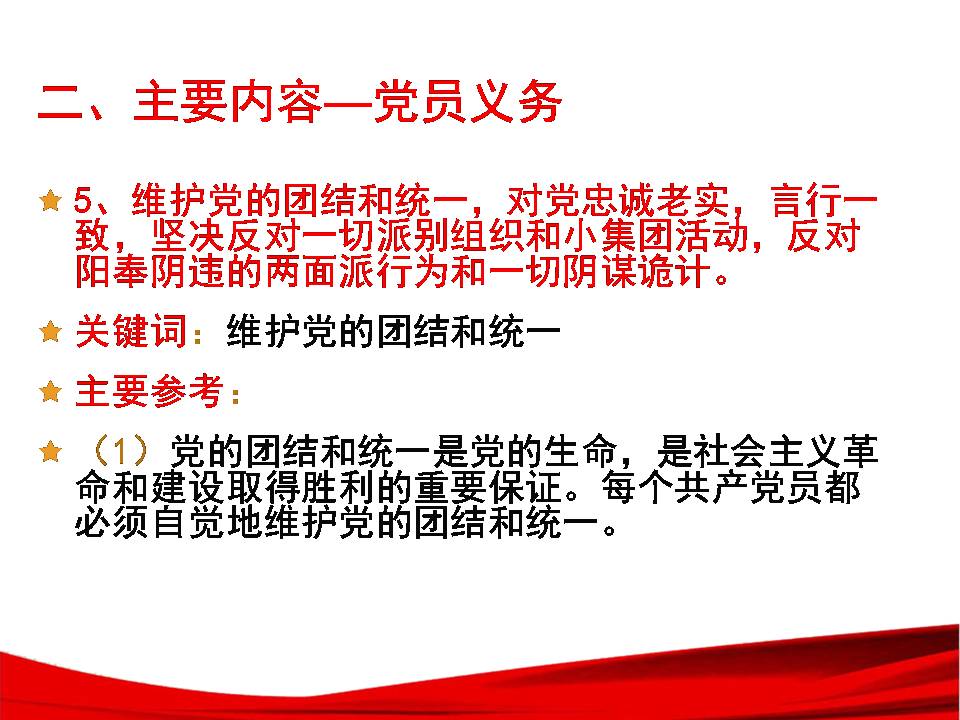 二、主要内容—党员义务

5、维护党的团结和统一，对党忠诚老实，言行一致，坚决反对一切派别组织和小集团活动，反对阳奉阴违的两面派行为和一切阴谋诡计。

关键词：维护党的团结和统一

主要参考：

（1）党的团结和统一是党的生命，是社会主义革命和建设取得胜利的重要保证。每个共产党员都必须自觉地维护党的团结和统一。